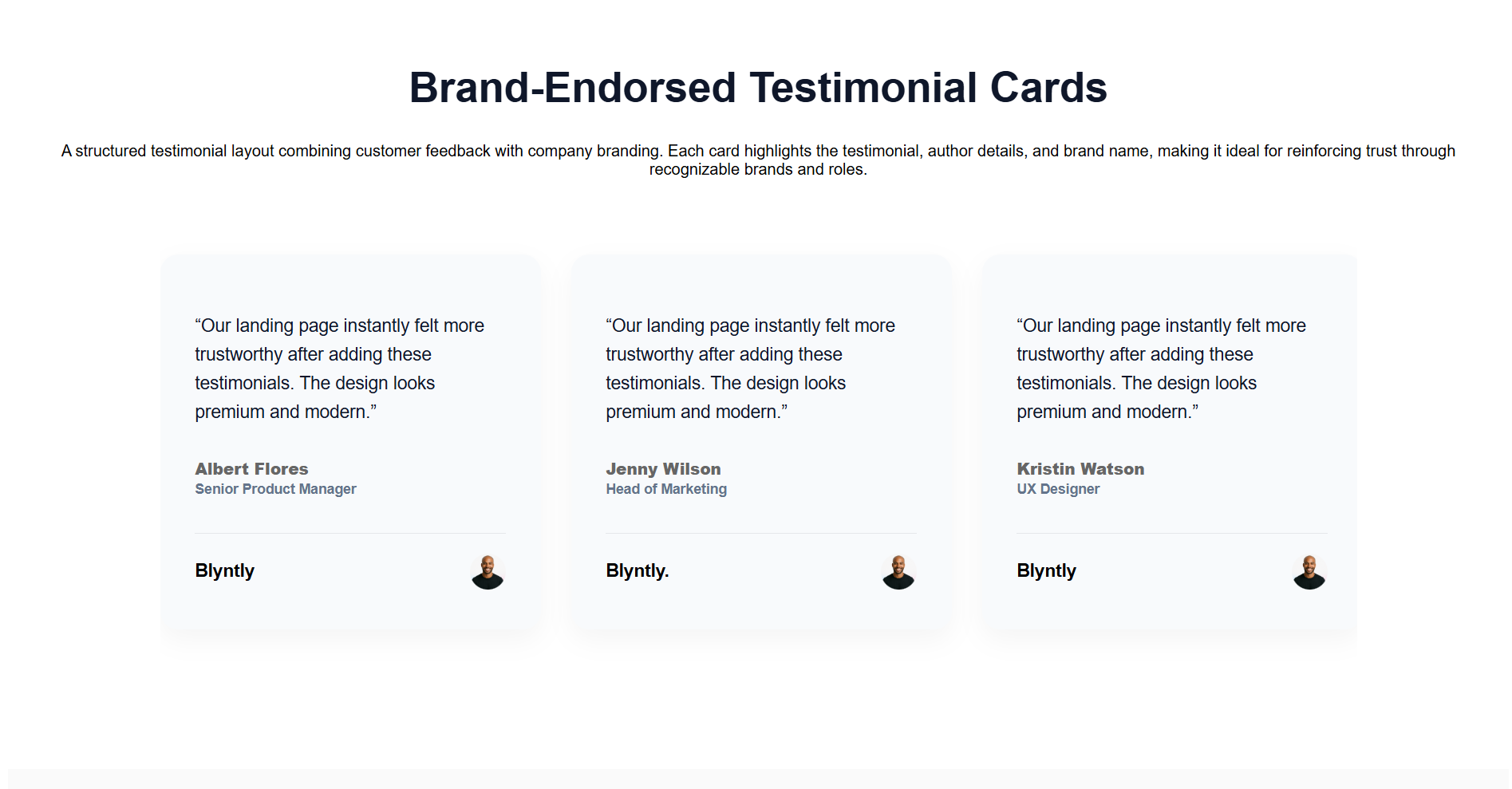 Brand-Endorsed Testimonial Cards

A structured testimonial layout combining customer feedback with company branding. Each card highlights the testimonial, author details, and brand name, making it ideal for reinforcing trust through recognizable brands and roles.

“Our landing page instantly felt more trustworthy after adding these testimonials. The design looks premium and modern.”

Albert Flores
Senior Product Manager

Blyntly

“Our landing page instantly felt more trustworthy after adding these testimonials. The design looks premium and modern.”

Jenny Wilson
Head of Marketing

Blyntly.

“Our landing page instantly felt more trustworthy after adding these testimonials. The design looks premium and modern.”

Kristin Watson
UX Designer

Blyntly